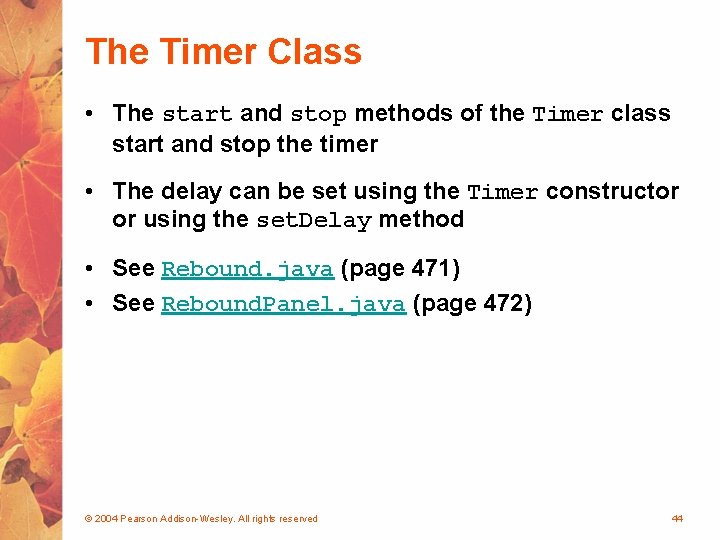 The Timer Class

• The start and stop methods of the Timer class start and stop the timer

• The delay can be set using the Timer constructor or using the setDelay method

• See Rebound.java (page 471)
• See ReboundPanel.java (page 472)

© 2004 Pearson Addison-Wesley. All rights reserved

44